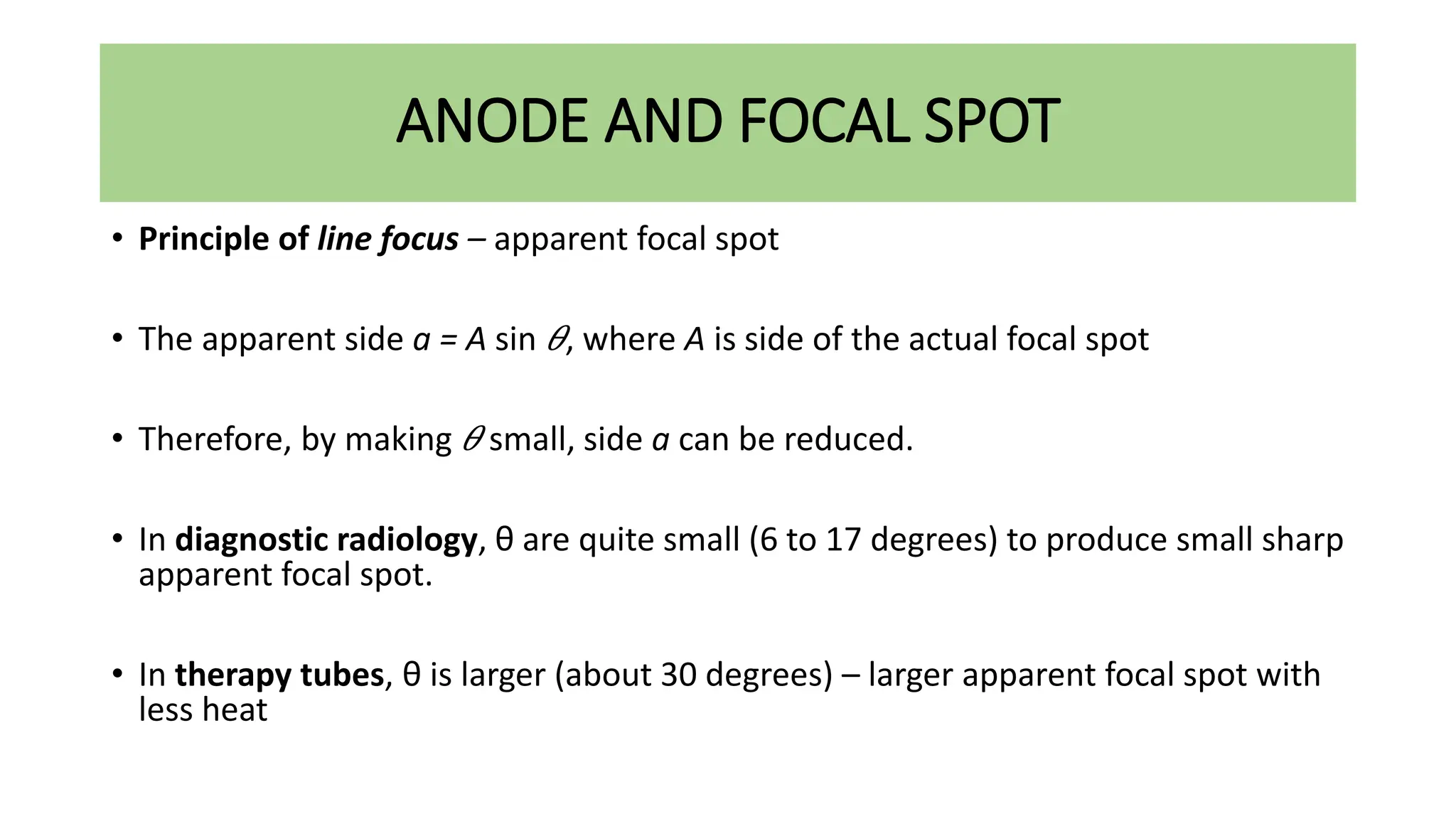 ANODE AND FOCAL SPOT

• Principle of line focus – apparent focal spot

• The apparent side $a = A \sin \theta$, where $A$ is side of the actual focal spot

• Therefore, by making $\theta$ small, side $a$ can be reduced.

• In diagnostic radiology, θ are quite small (6 to 17 degrees) to produce small sharp apparent focal spot.

• In therapy tubes, θ is larger (about 30 degrees) – larger apparent focal spot with less heat